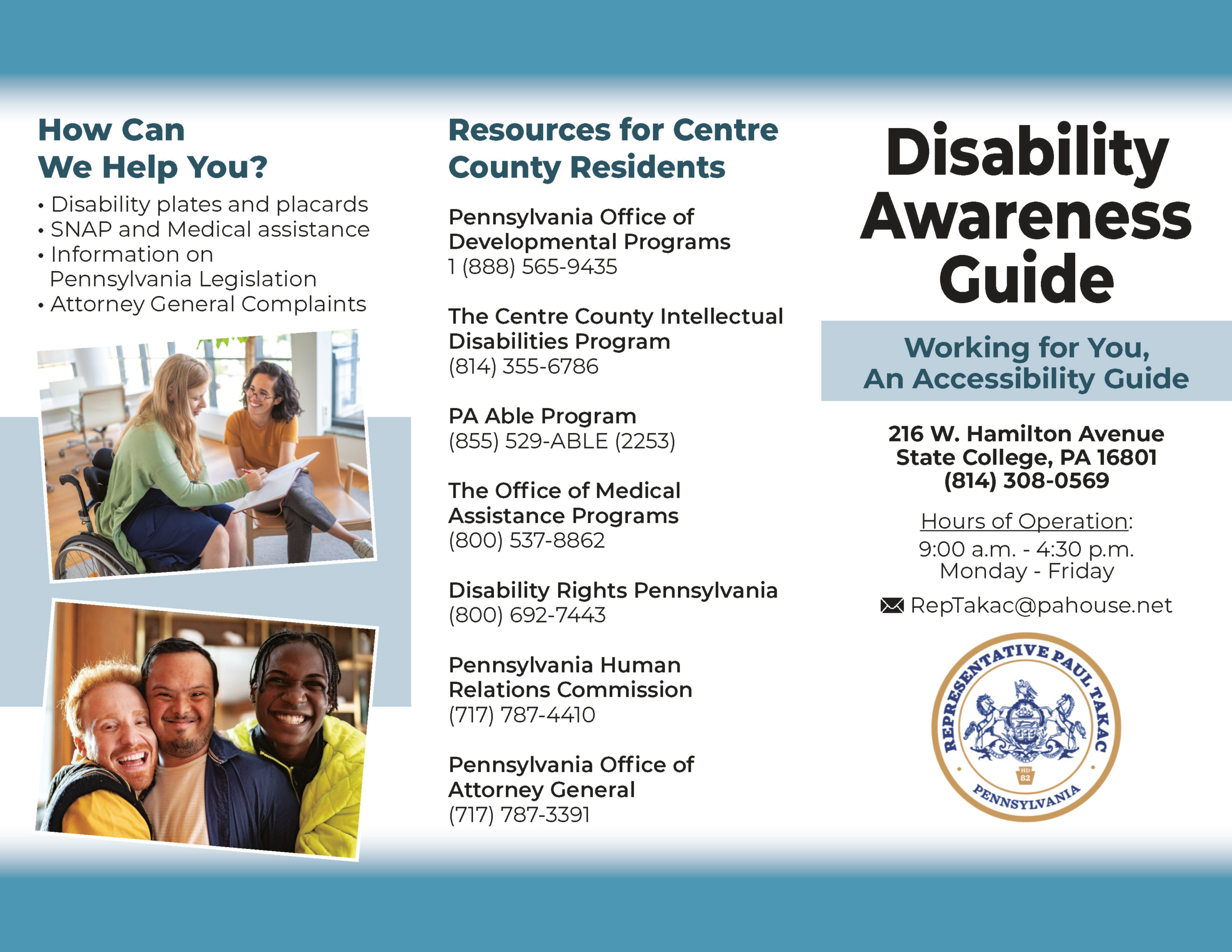 How Can We Help You?

• Disability plates and placards
• SNAP and Medical assistance
• Information on Pennsylvania Legislation
• Attorney General Complaints

Resources for Centre County Residents

Pennsylvania Office of Developmental Programs
1 (888) 565-9435

The Centre County Intellectual Disabilities Program
(814) 355-6786

PA Able Program
(855) 529-ABLE (2253)

The Office of Medical Assistance Programs
(800) 537-8862

Disability Rights Pennsylvania
(800) 692-7443

Pennsylvania Human Relations Commission
(717) 787-4410

Pennsylvania Office of Attorney General
(717) 787-3391

Disability Awareness Guide

Working for You, An Accessibility Guide

216 W. Hamilton Avenue
State College, PA 16801
(814) 308-0569

Hours of Operation:
9:00 a.m. - 4:30 p.m.
Monday - Friday

RepTakac@pahouse.net

REPRESENTATIVE PAUL TAKAC
HD 82
PENNSYLVANIA